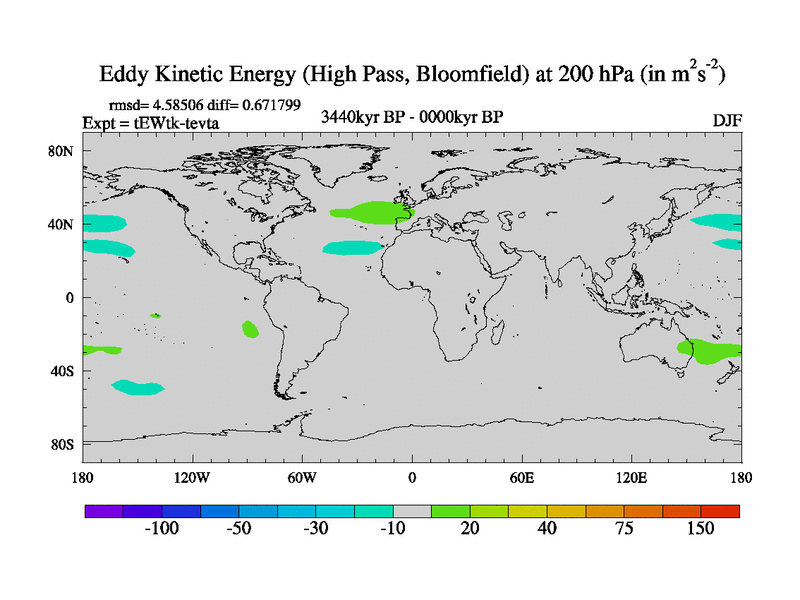 Eddy Kinetic Energy (High Pass, Bloomfield) at 200 hPa (in $m^2s^{-2}$)

rmsd= 4.58506 diff= 0.671799
Expt = tEWtk-tevta
3440kyr BP - 0000kyr BP
DJF

80N
40N
0
40S
80S

180
120W
60W
0
60E
120E
180

-100
-50
-30
-10
20
40
75
150